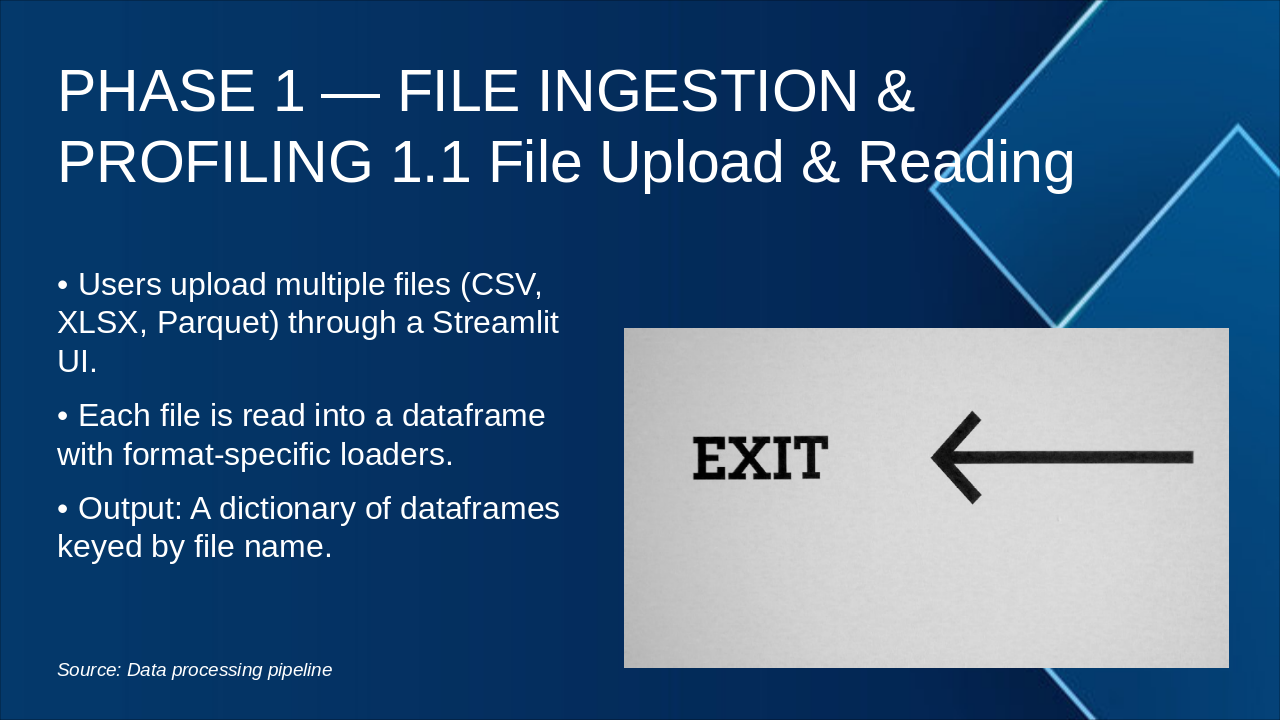 PHASE 1 — FILE INGESTION & PROFILING 1.1 File Upload & Reading

• Users upload multiple files (CSV, XLSX, Parquet) through a Streamlit UI.

• Each file is read into a dataframe with format-specific loaders.

• Output: A dictionary of dataframes keyed by file name.

EXIT

Source: Data processing pipeline